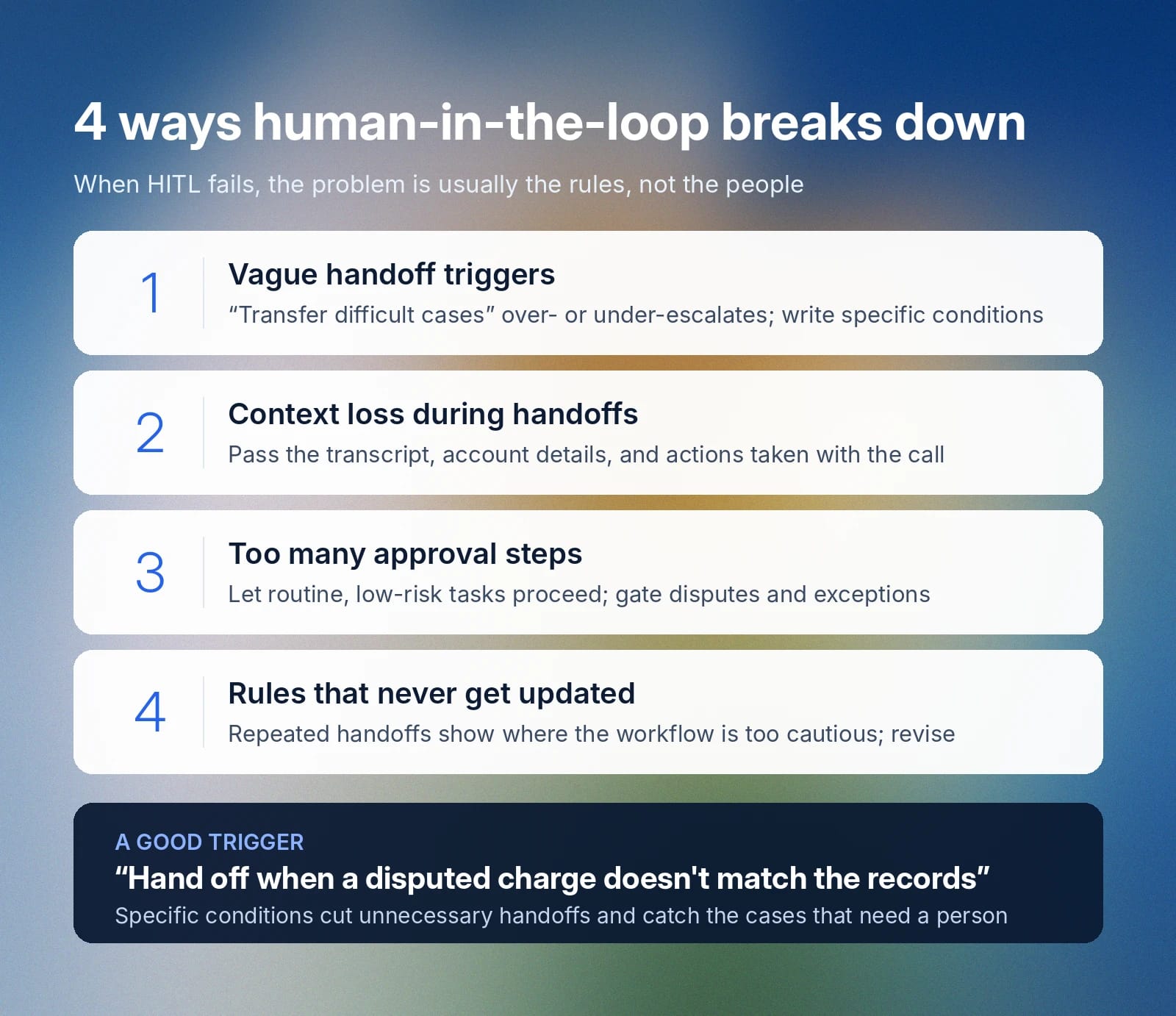 4 ways human-in-the-loop breaks down

When HITL fails, the problem is usually the rules, not the people

1

Vague handoff triggers

“Transfer difficult cases” over- or under-escalates; write specific conditions

2

Context loss during handoffs

Pass the transcript, account details, and actions taken with the call

3

Too many approval steps

Let routine, low-risk tasks proceed; gate disputes and exceptions

4

Rules that never get updated

Repeated handoffs show where the workflow is too cautious; revise

A GOOD TRIGGER

“Hand off when a disputed charge doesn't match the records”

Specific conditions cut unnecessary handoffs and catch the cases that need a person